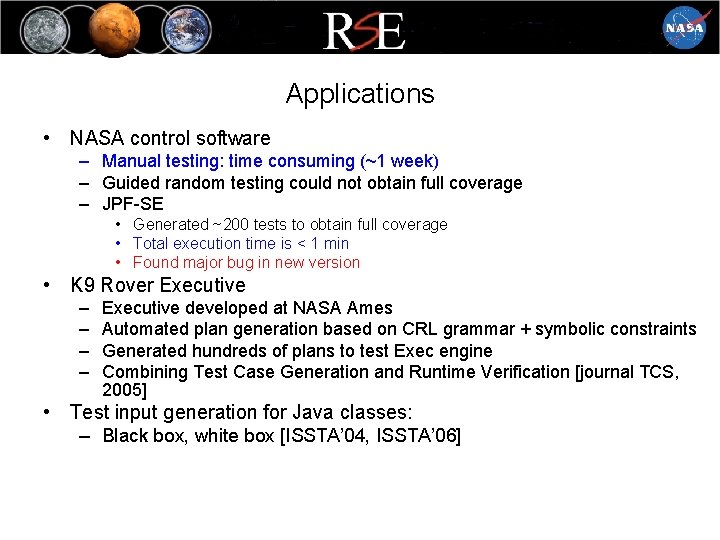 RSE

NASA

Applications

• NASA control software
– Manual testing: time consuming (~1 week)
– Guided random testing could not obtain full coverage
– JPF-SE
• Generated ~200 tests to obtain full coverage
• Total execution time is < 1 min
• Found major bug in new version
• K9 Rover Executive
– Executive developed at NASA Ames
– Automated plan generation based on CRL grammar + symbolic constraints
– Generated hundreds of plans to test Exec engine
– Combining Test Case Generation and Runtime Verification [journal TCS, 2005]
• Test input generation for Java classes:
– Black box, white box [ISSTA'04, ISSTA'06]